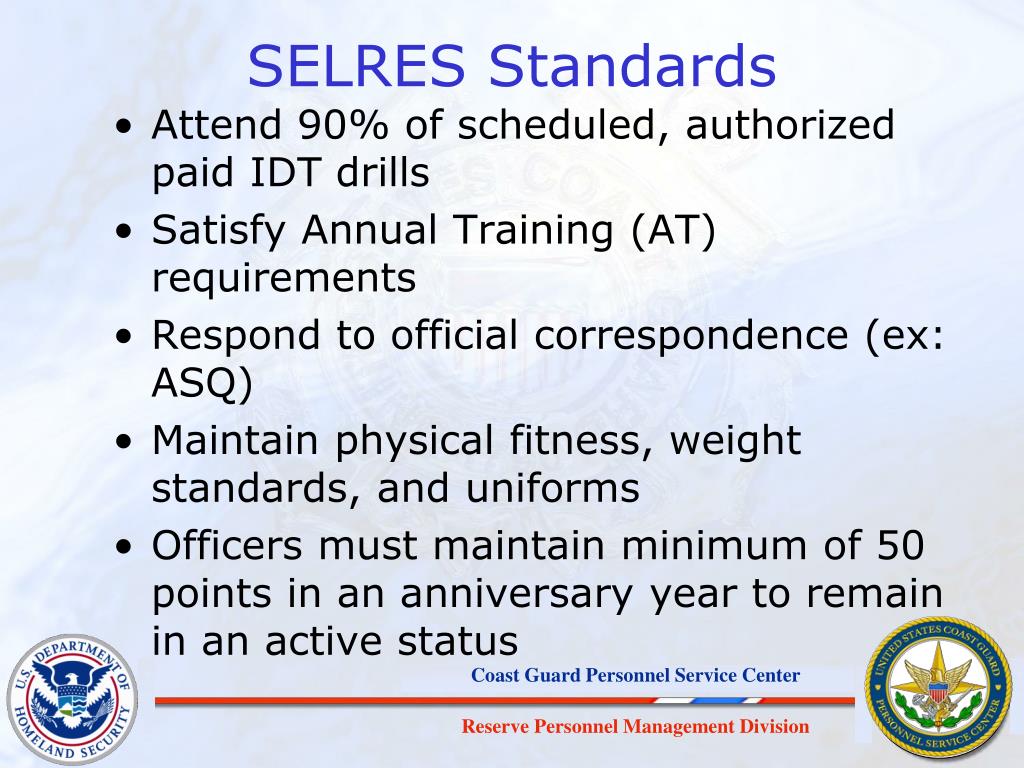 SELRES Standards

• Attend 90% of scheduled, authorized paid IDT drills
• Satisfy Annual Training (AT) requirements
• Respond to official correspondence (ex: ASQ)
• Maintain physical fitness, weight standards, and uniforms
• Officers must maintain minimum of 50 points in an anniversary year to remain in an active status

U.S. DEPARTMENT OF HOMELAND SECURITY

Coast Guard Personnel Service Center

Reserve Personnel Management Division

UNITED STATES COAST GUARD PERSONNEL SERVICE CENTER